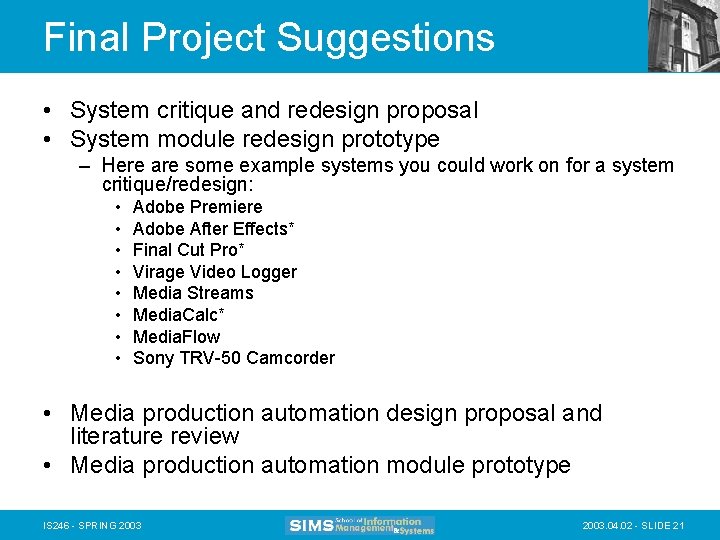 Final Project Suggestions

• System critique and redesign proposal
• System module redesign prototype
  – Here are some example systems you could work on for a system critique/redesign:
    • Adobe Premiere
    • Adobe After Effects*
    • Final Cut Pro*
    • Virage Video Logger
    • Media Streams
    • MediaCalc*
    • MediaFlow
    • Sony TRV-50 Camcorder

• Media production automation design proposal and literature review
• Media production automation module prototype

IS246 - SPRING 2003

SIMS School of Information Management & Systems

2003.04.02 - SLIDE 21